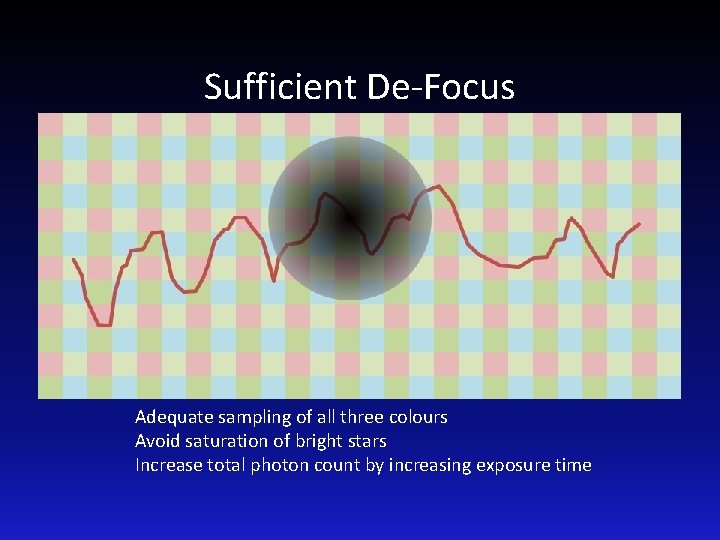 Sufficient De-Focus

Adequate sampling of all three colours
Avoid saturation of bright stars
Increase total photon count by increasing exposure time